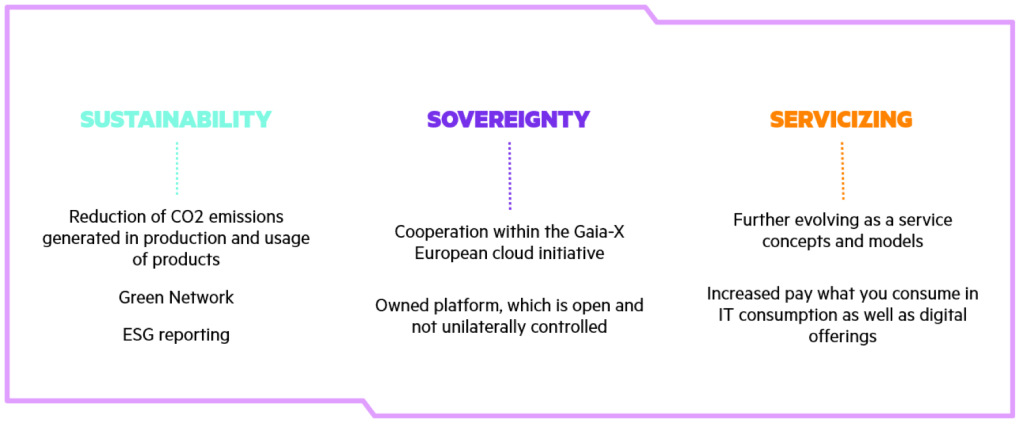 SUSTAINABILITY

Reduction of CO2 emissions generated in production and usage of products

Green Network

ESG reporting

SOVEREIGNTY

Cooperation within the Gaia-X European cloud initiative

Owned platform, which is open and not unilaterally controlled

SERVICIZING

Further evolving as a service concepts and models

Increased pay what you consume in IT consumption as well as digital offerings